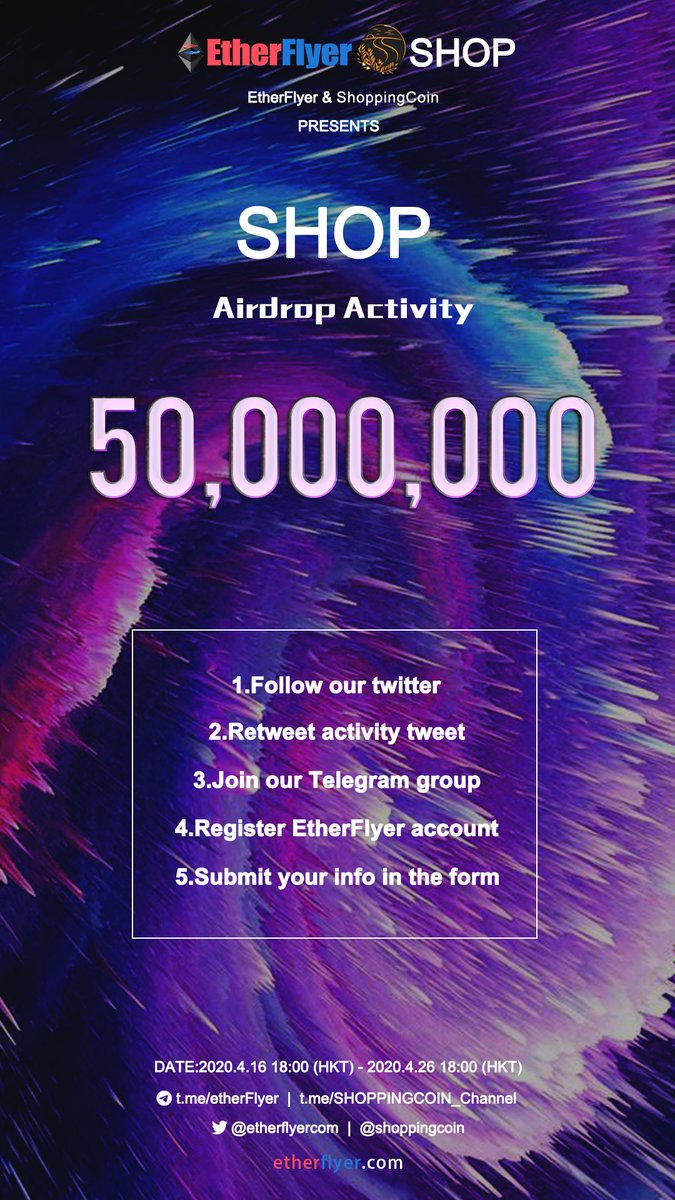 EtherFlyer SHOP

EtherFlyer & ShoppingCoin
PRESENTS

SHOP

Airdrop Activity

50,000,000

1.Follow our twitter
2.Retweet activity tweet
3.Join our Telegram group
4.Register EtherFlyer account
5.Submit your info in the form

DATE:2020.4.16 18:00 (HKT) - 2020.4.26 18:00 (HKT)
t.me/etherFlyer | t.me/SHOPPINGCOIN_Channel
@etherflyercom | @shoppingcoin
etherflyer.com